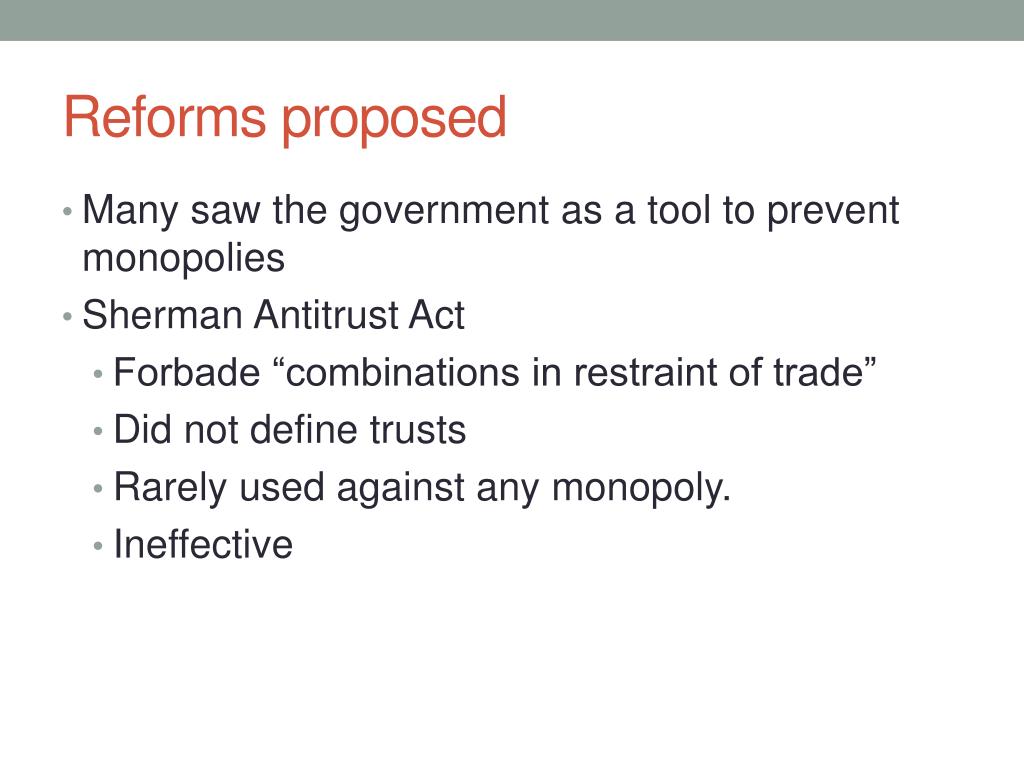 Reforms proposed

• Many saw the government as a tool to prevent monopolies
• Sherman Antitrust Act
  • Forbade “combinations in restraint of trade”
  • Did not define trusts
  • Rarely used against any monopoly.
  • Ineffective